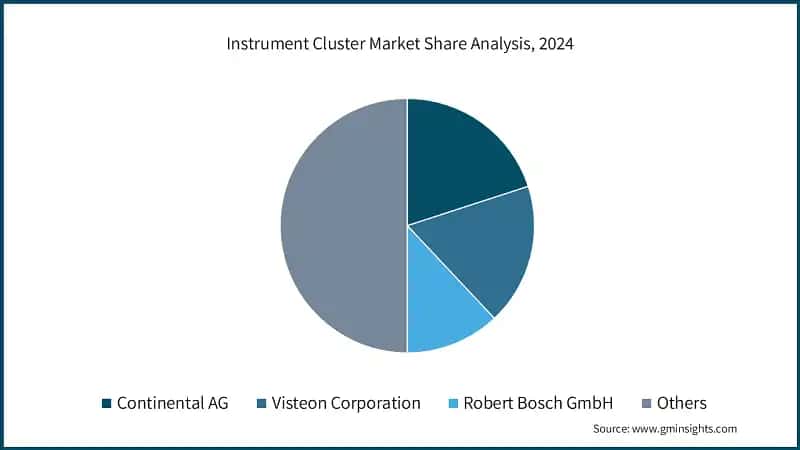 Instrument Cluster Market Share Analysis, 2024

Continental AG
Visteon Corporation
Robert Bosch GmbH
Others

Source: www.gminsights.com